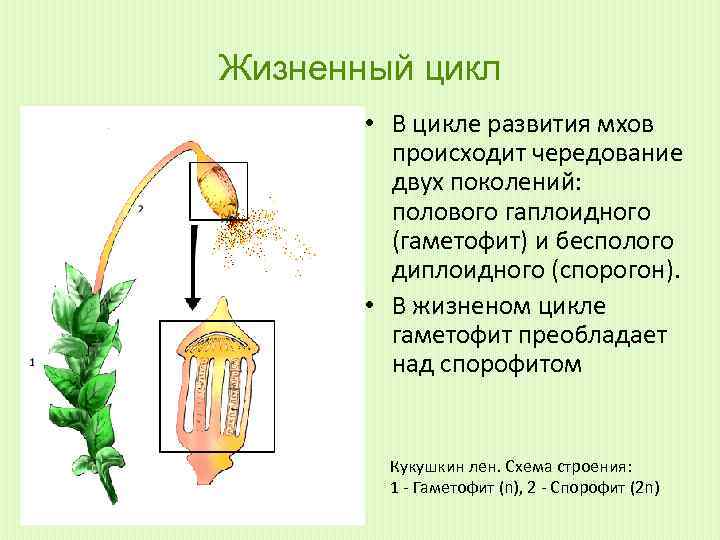 Жизненный цикл

2

1

• В цикле развития мхов происходит чередование двух поколений: полового гаплоидного (гаметофит) и бесполого диплоидного (спорогон).

• В жизненом цикле гаметофит преобладает над спорофитом

Кукушкин лен. Схема строения:
1 - Гаметофит (n), 2 - Спорофит (2n)